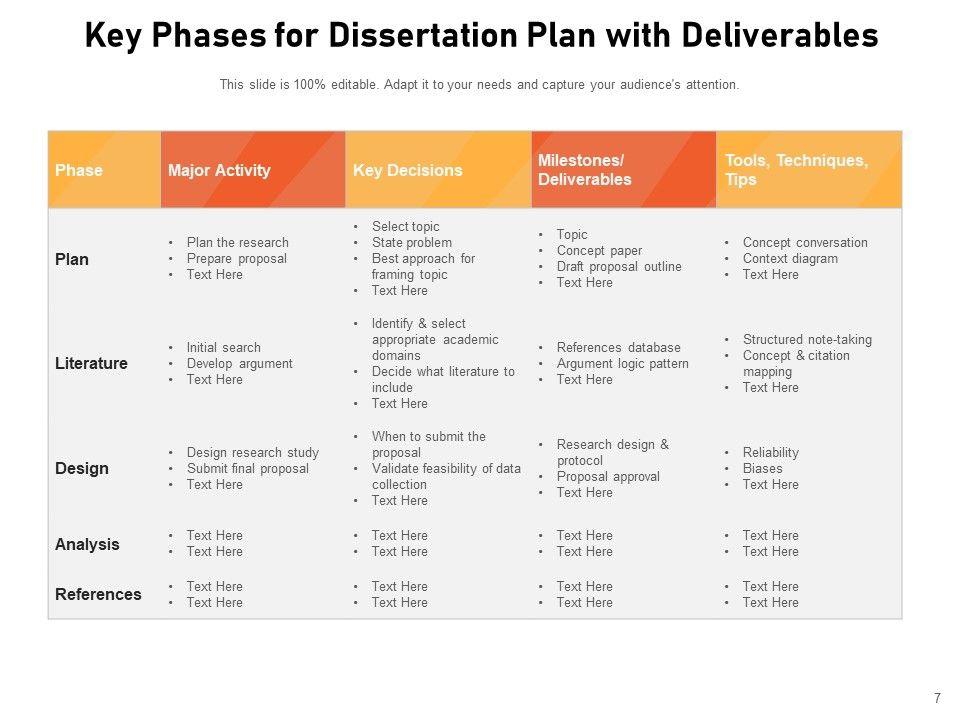 Key Phases for Dissertation Plan with Deliverables

This slide is 100% editable. Adapt it to your needs and capture your audience's attention.

| Phase | Major Activity | Key Decisions | Milestones/ Deliverables | Tools, Techniques, Tips |
|---|---|---|---|---|
| Plan | • Plan the research • Prepare proposal • Text Here | • Select topic • State problem • Best approach for framing topic • Text Here | • Topic • Concept paper • Draft proposal outline • Text Here | • Concept conversation • Context diagram • Text Here |
| Literature | • Initial search • Develop argument • Text Here | • Identify & select appropriate academic domains • Decide what literature to include • Text Here | • References database • Argument logic pattern • Text Here | • Structured note-taking • Concept & citation mapping • Text Here |
| Design | • Design research study • Submit final proposal • Text Here | • When to submit the proposal • Validate feasibility of data collection • Text Here | • Research design & protocol • Proposal approval • Text Here | • Reliability • Biases • Text Here |
| Analysis | • Text Here • Text Here | • Text Here • Text Here | • Text Here • Text Here | • Text Here • Text Here |
| References | • Text Here • Text Here | • Text Here • Text Here | • Text Here • Text Here | • Text Here • Text Here |

7